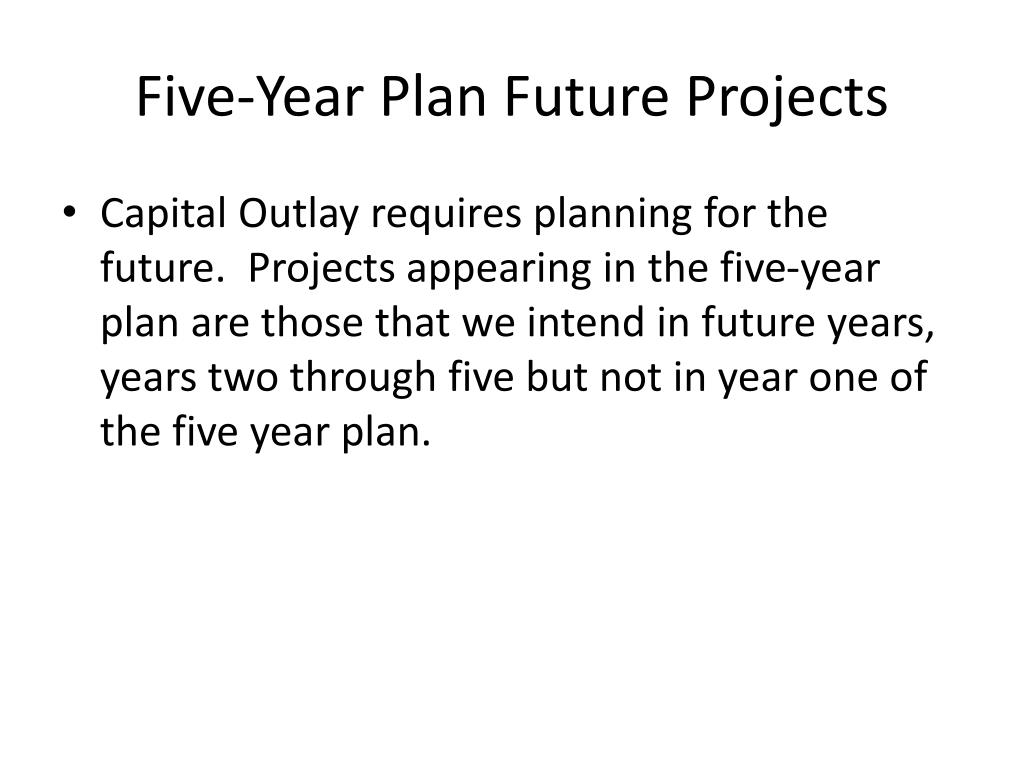 Five-Year Plan Future Projects

• Capital Outlay requires planning for the future.  Projects appearing in the five-year plan are those that we intend in future years, years two through five but not in year one of the five year plan.